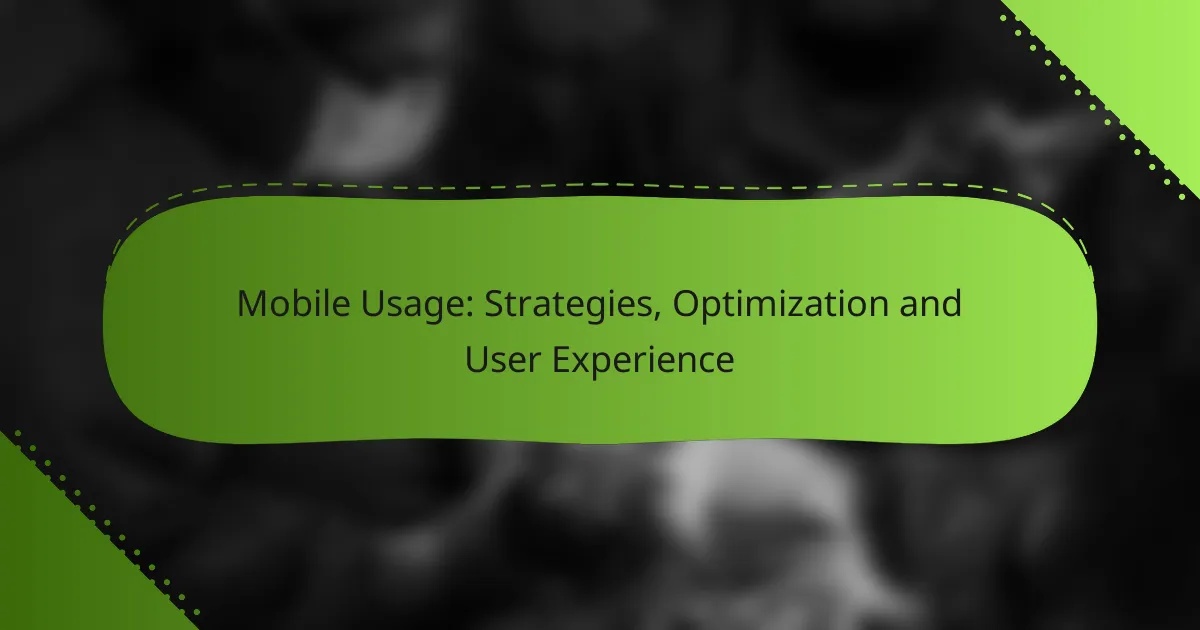 Mobile Usage: Strategies, Optimization and User Experience